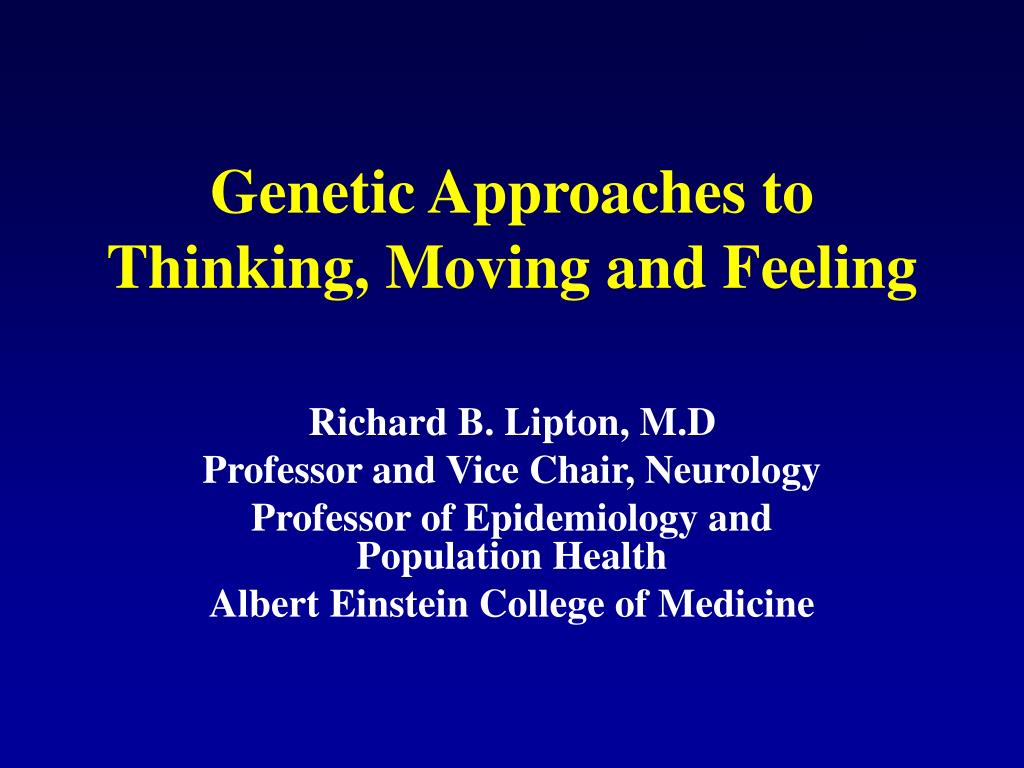 Genetic Approaches to Thinking, Moving and Feeling

Richard B. Lipton, M.D
Professor and Vice Chair, Neurology
Professor of Epidemiology and Population Health
Albert Einstein College of Medicine